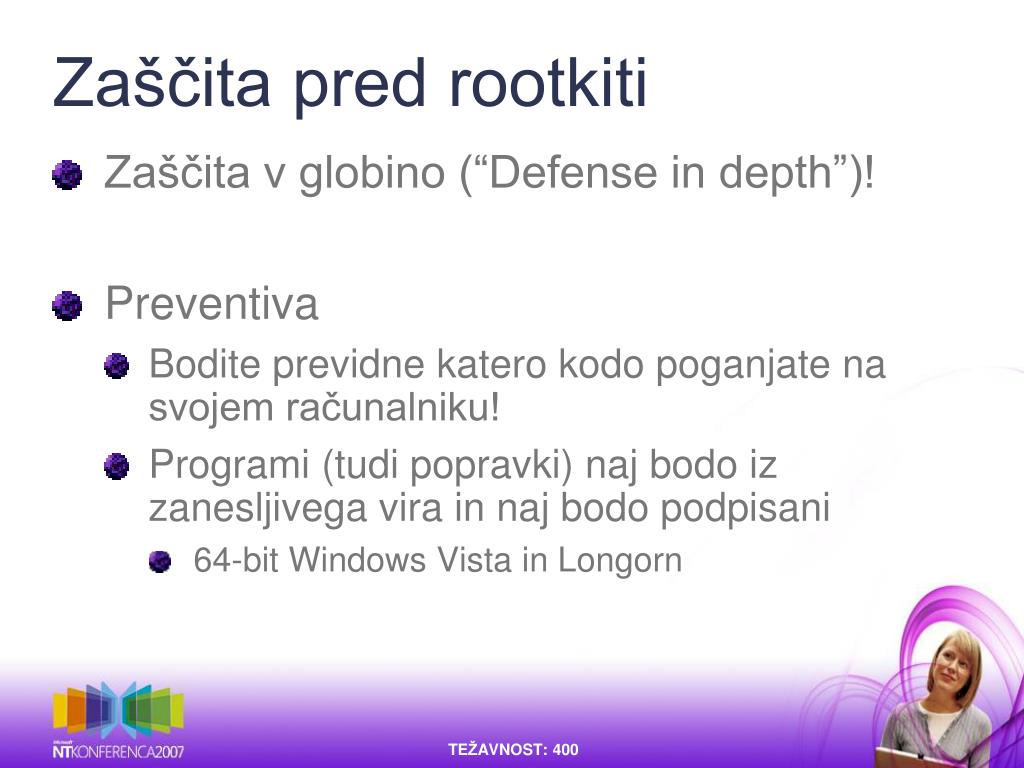 Zaščita pred rootkiti

Zaščita v globino (“Defense in depth”)!

Preventiva

Bodite previdne katero kodo poganjate na svojem računalniku!

Programi (tudi popravki) naj bodo iz zanesljivega vira in naj bodo podpisani

64-bit Windows Vista in Longorn

Microsoft NTKONFERENCA2007

TEŽAVNOST: 400